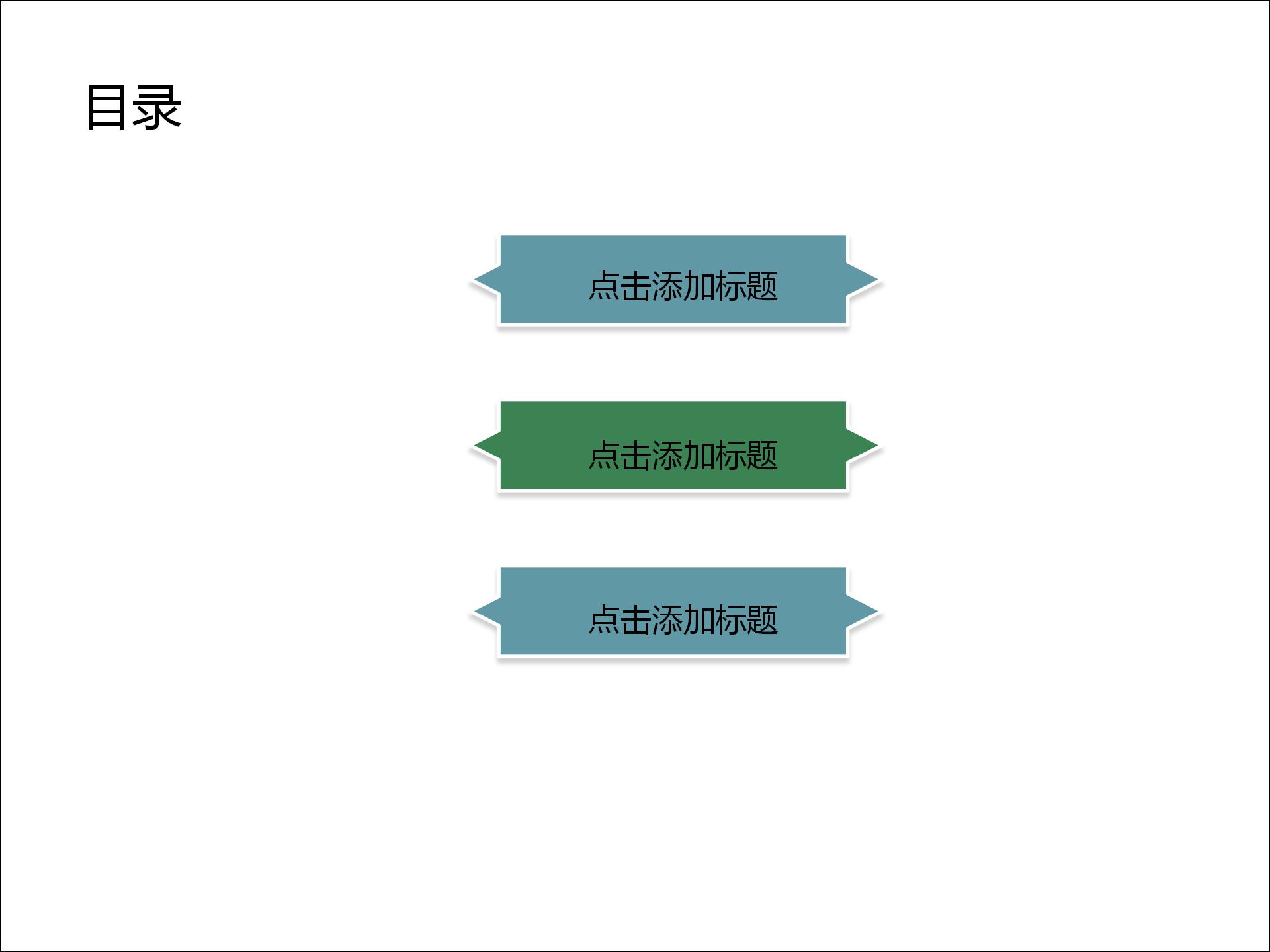 目录

点击添加标题

点击添加标题

点击添加标题